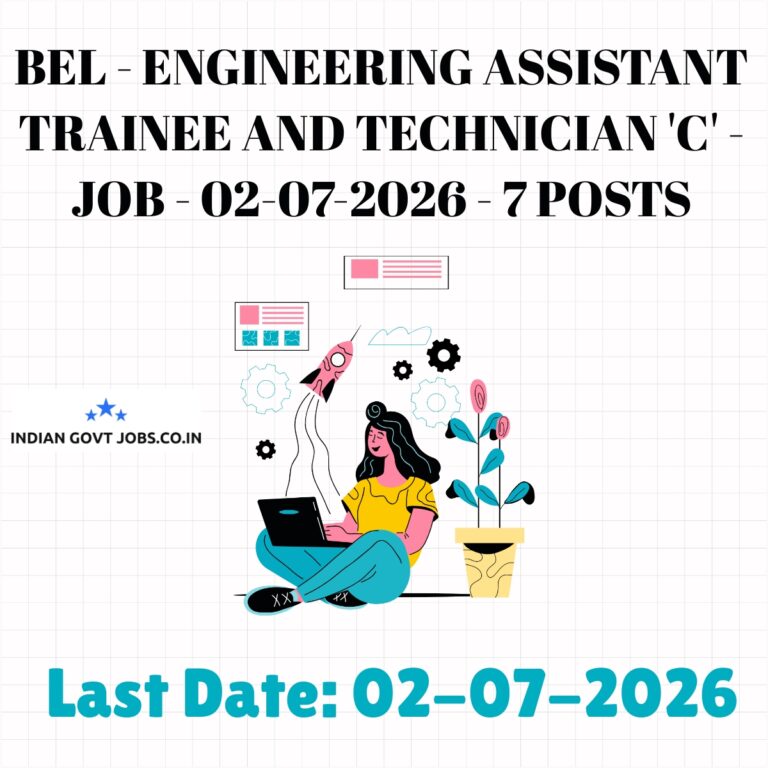 BEL - ENGINEERING ASSISTANT TRAINEE AND TECHNICIAN 'C' - JOB - 02-07-2026 - 7 POSTS

INDIAN GOVT JOBS.CO.IN

Last Date: 02-07-2026